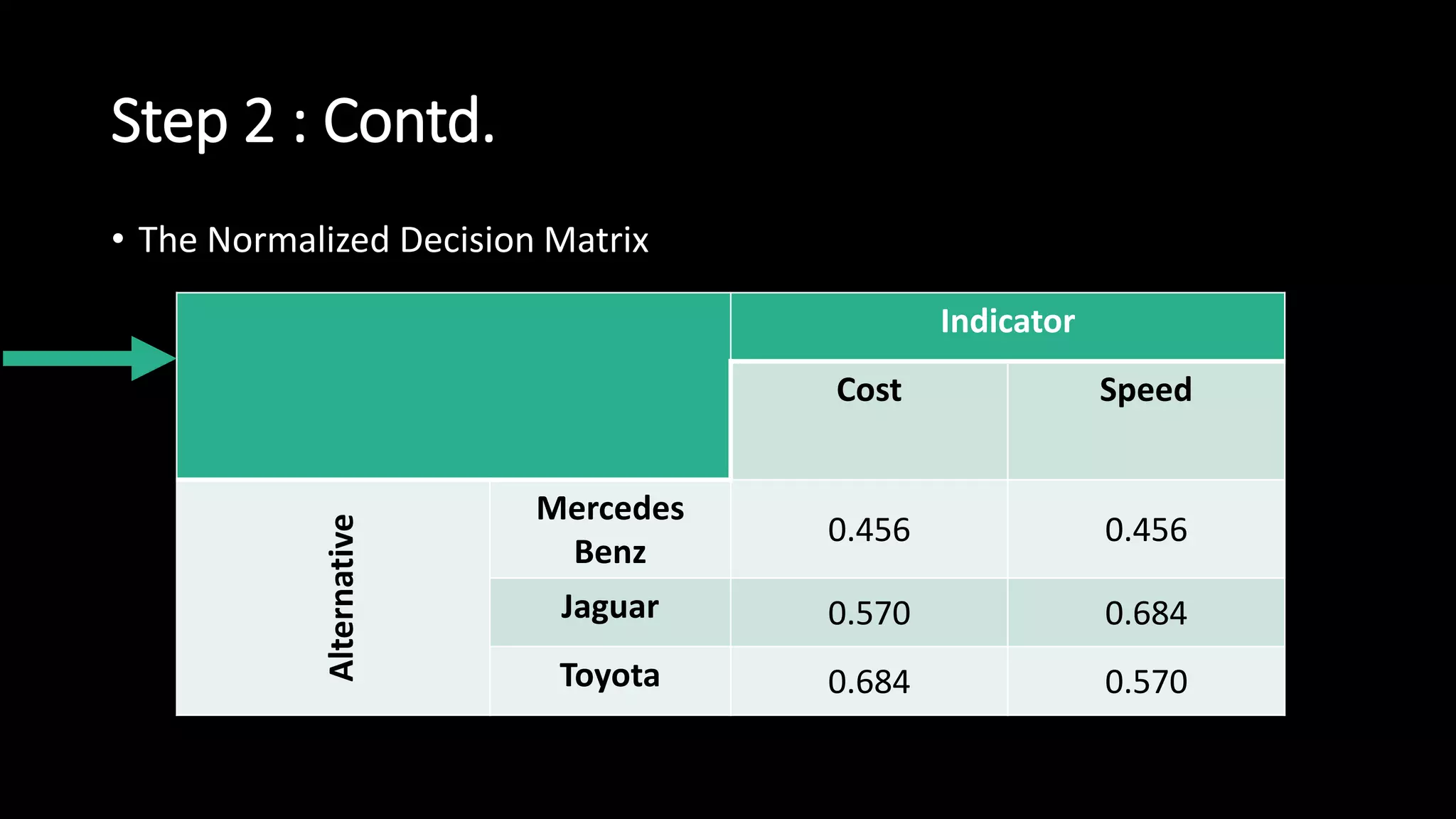 Step 2 : Contd.

• The Normalized Decision Matrix

|  |  | Indicator |  |
|---|---|---|---|
|  |  | Cost | Speed |
| Alternative | Mercedes Benz | 0.456 | 0.456 |
|  | Jaguar | 0.570 | 0.684 |
|  | Toyota | 0.684 | 0.570 |